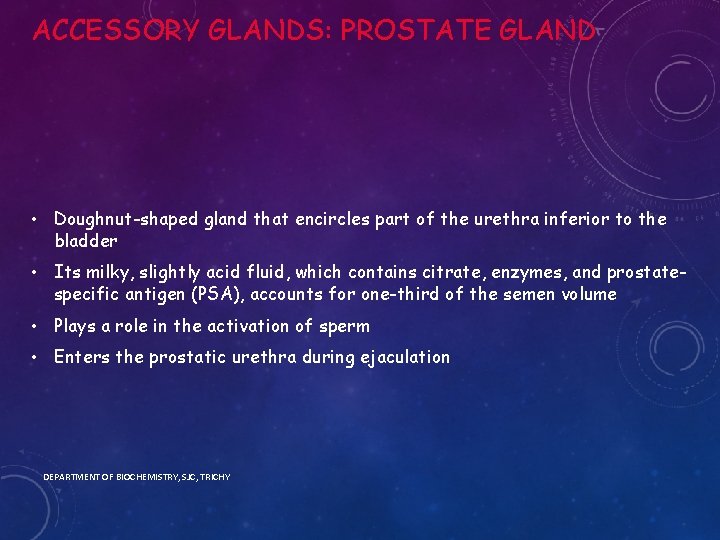 ACCESSORY GLANDS: PROSTATE GLAND

• Doughnut-shaped gland that encircles part of the urethra inferior to the bladder

• Its milky, slightly acid fluid, which contains citrate, enzymes, and prostate-specific antigen (PSA), accounts for one-third of the semen volume

• Plays a role in the activation of sperm

• Enters the prostatic urethra during ejaculation

DEPARTMENT OF BIOCHEMISTRY, SJC, TRICHY